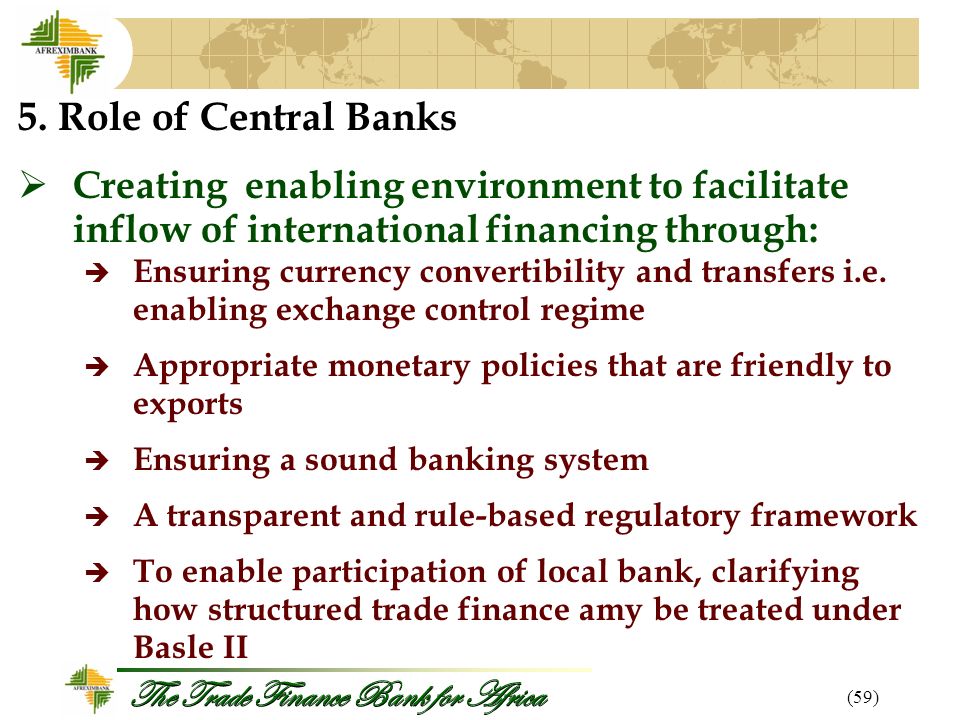 AFREXIMBANK

5. Role of Central Banks

➢ Creating enabling environment to facilitate inflow of international financing through:

➔ Ensuring currency convertibility and transfers i.e. enabling exchange control regime

➔ Appropriate monetary policies that are friendly to exports

➔ Ensuring a sound banking system

➔ A transparent and rule-based regulatory framework

➔ To enable participation of local bank, clarifying how structured trade finance amy be treated under Basle II

AFREXIMBANK

The Trade Finance Bank for Africa

(59)